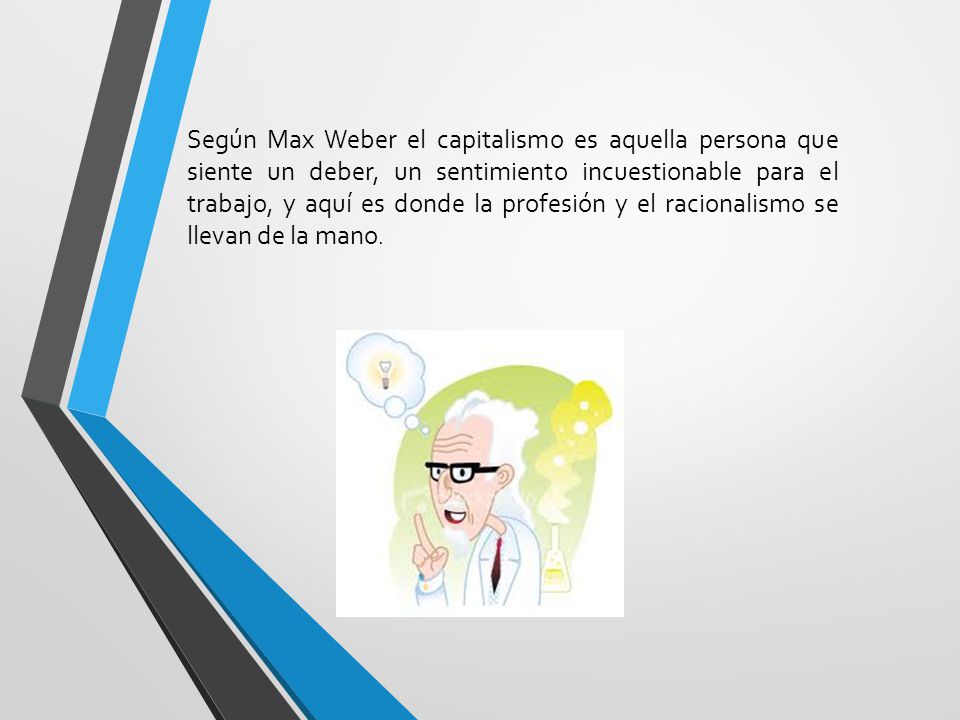 Según Max Weber el capitalismo es aquella persona que siente un deber, un sentimiento incuestionable para el trabajo, y aquí es donde la profesión y el racionalismo se llevan de la mano.